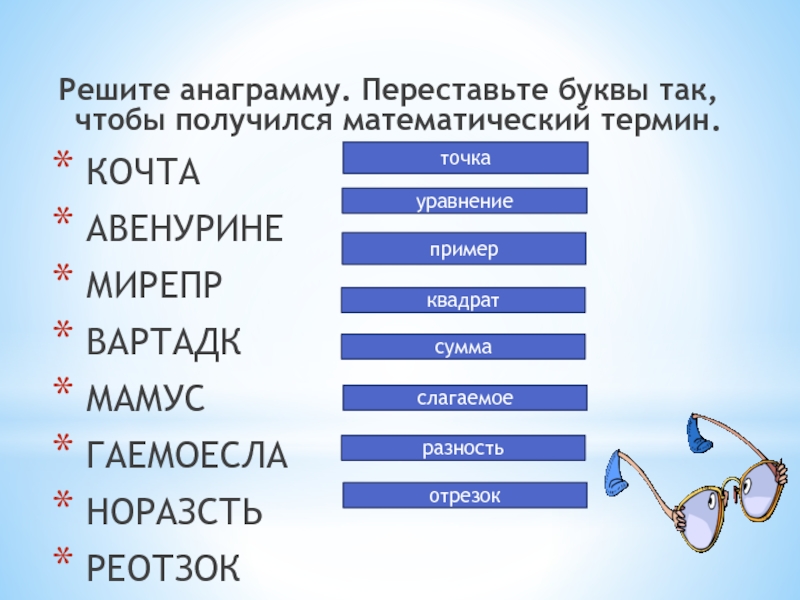 Решите анаграмму. Переставьте буквы так, чтобы получился математический термин.

* КОЧТА
* АВЕНУРИНЕ
* МИРЕПР
* ВАРТАДК
* МАМУС
* ГАЕМОЕСЛА
* НОРАЗСТЬ
* РЕОТЗОК

точка
уравнение
пример
квадрат
сумма
слагаемое
разность
отрезок